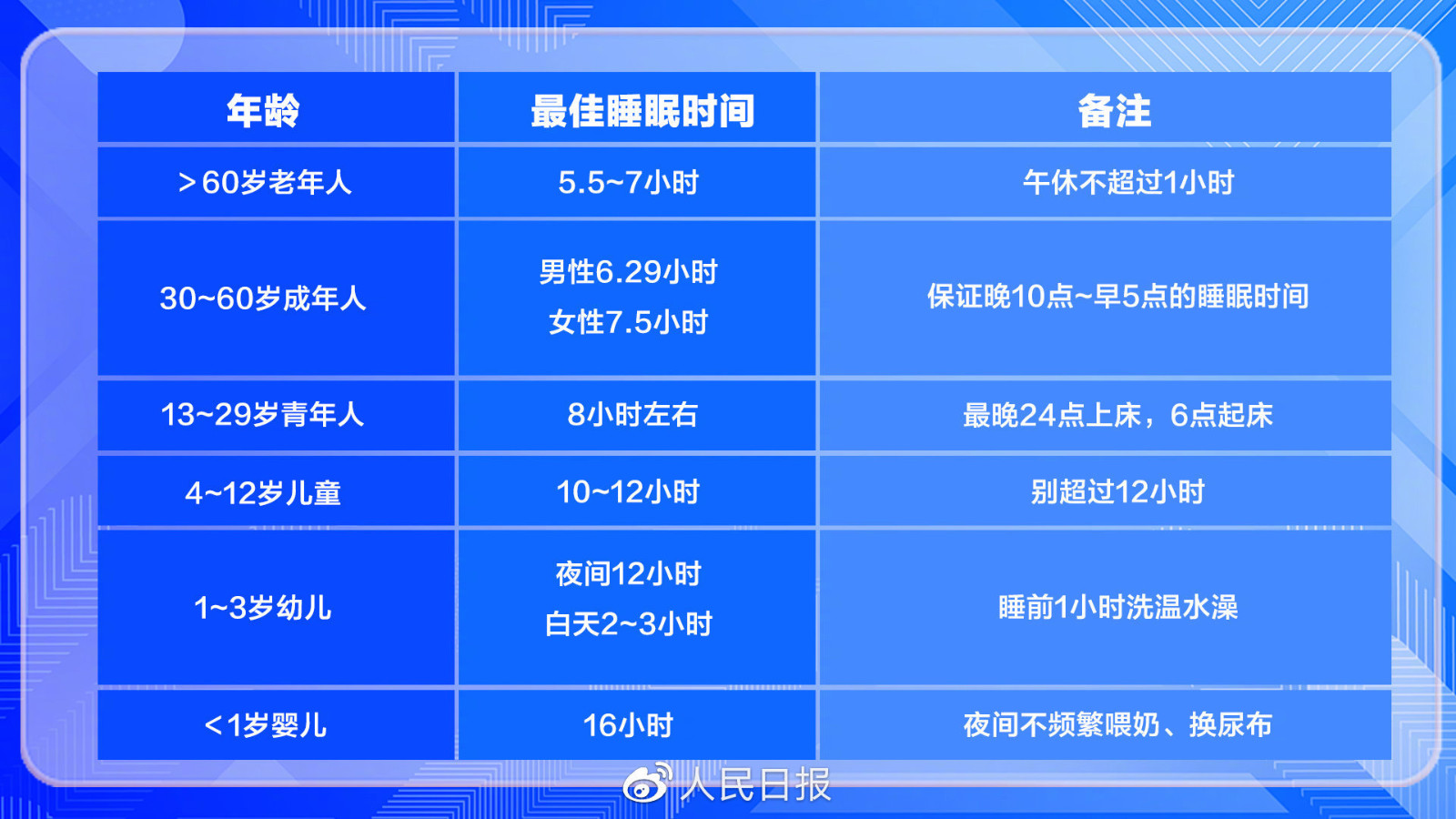 | 年龄 | 最佳睡眠时间 | 备注 |
|---|---|---|
| ＞60岁老年人 | 5.5~7小时 | 午休不超过1小时 |
| 30~60岁成年人 | 男性6.29小时 女性7.5小时 | 保证晚10点~早5点的睡眠时间 |
| 13~29岁青年人 | 8小时左右 | 最晚24点上床，6点起床 |
| 4~12岁儿童 | 10~12小时 | 别超过12小时 |
| 1~3岁幼儿 | 夜间12小时 白天2~3小时 | 睡前1小时洗温水澡 |
| ＜1岁婴儿 | 16小时 | 夜间不频繁喂奶、换尿布 |

人民日报